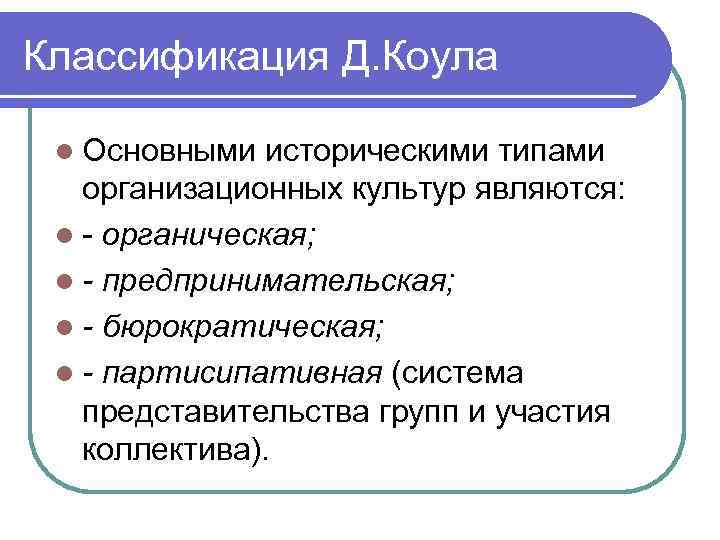 Классификация Д.Коула

Основными историческими типами организационных культур являются:

- органическая;

- предпринимательская;

- бюрократическая;

- партисипативная (система представительства групп и участия коллектива).